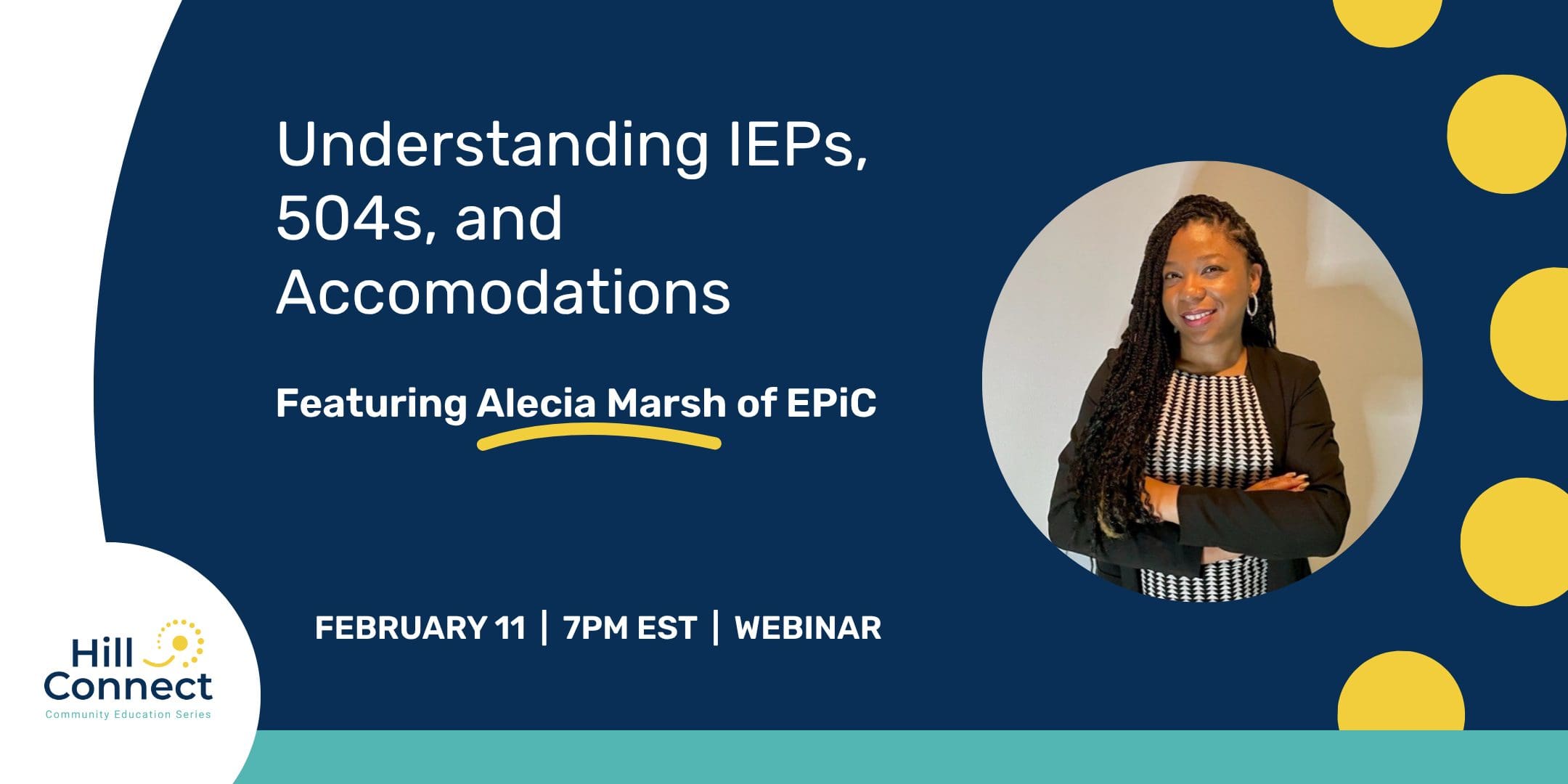 Understanding IEPs, 504s, and Accomodations

Featuring Alecia Marsh of EPiC

FEBRUARY 11 | 7PM EST | WEBINAR

Hill Connect
Community Education Series